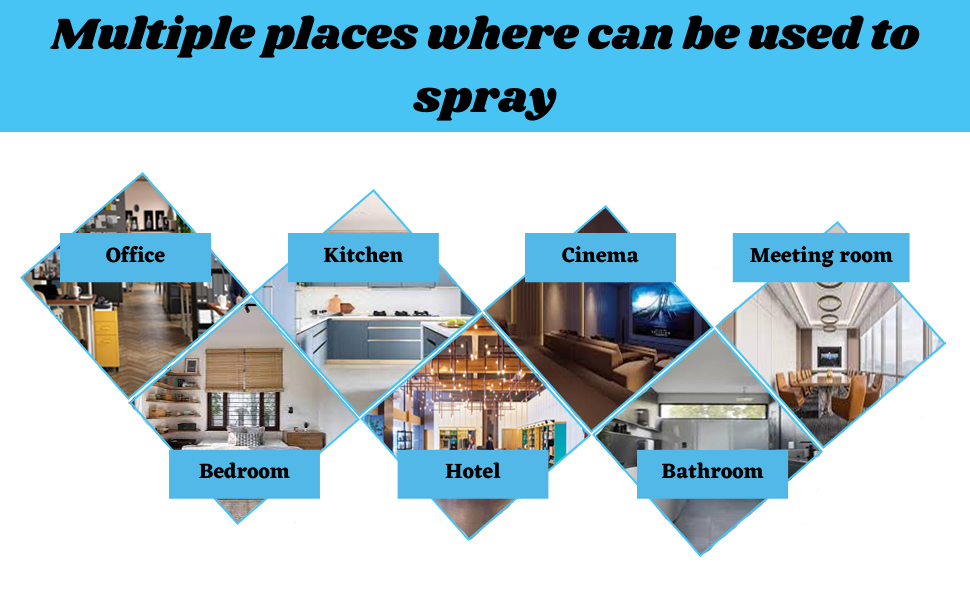 Multiple places where can be used to spray

Office

Kitchen

Cinema

Meeting room

Bedroom

Hotel

Bathroom